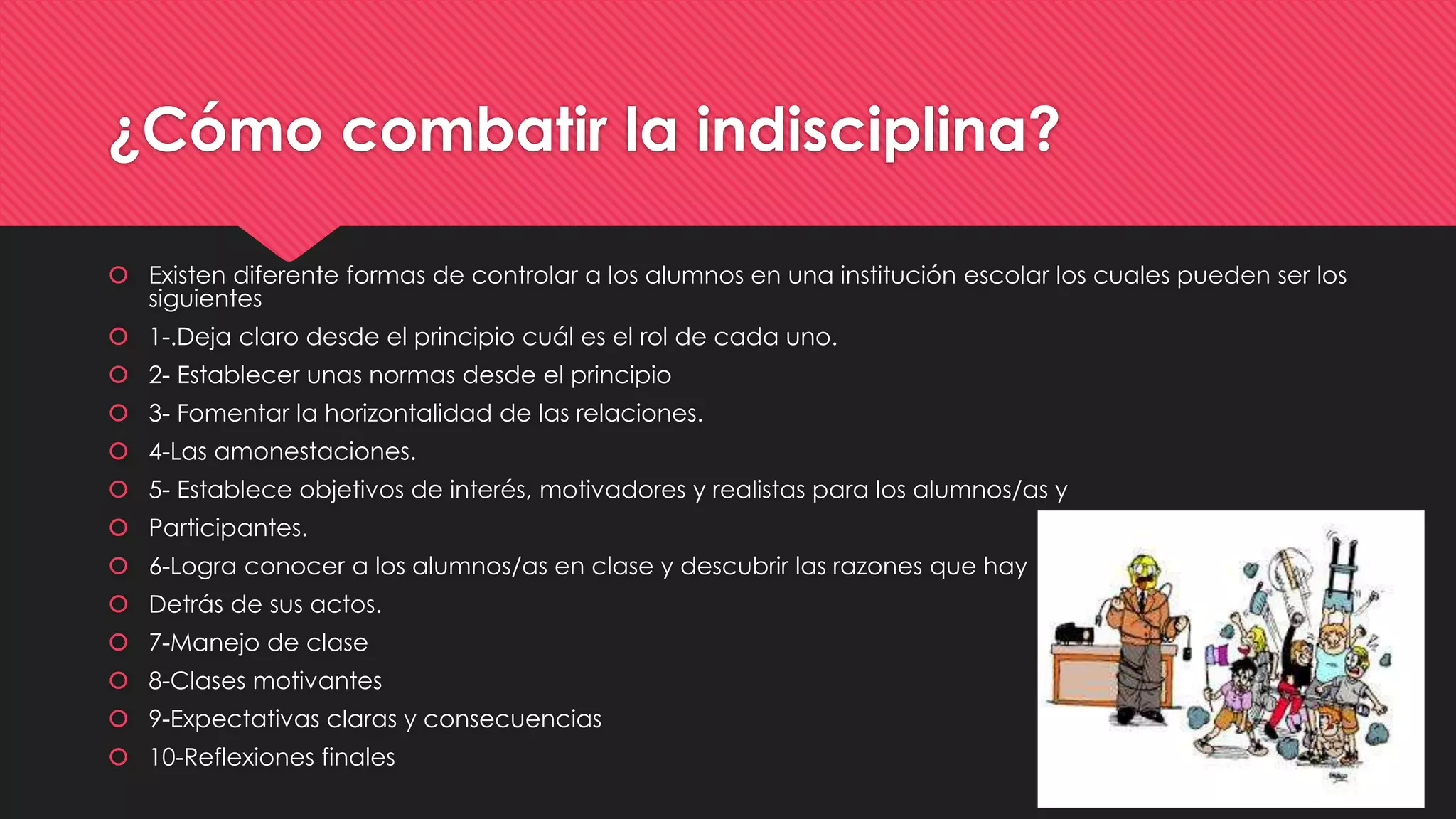 ¿Cómo combatir la indisciplina?

Existen diferente formas de controlar a los alumnos en una institución escolar los cuales pueden ser los siguientes

1-.Deja claro desde el principio cuál es el rol de cada uno.

2- Establecer unas normas desde el principio

3- Fomentar la horizontalidad de las relaciones.

4-Las amonestaciones.

5- Establece objetivos de interés, motivadores y realistas para los alumnos/as y

Participantes.

6-Logra conocer a los alumnos/as en clase y descubrir las razones que hay

Detrás de sus actos.

7-Manejo de clase

8-Clases motivantes

9-Expectativas claras y consecuencias

10-Reflexiones finales